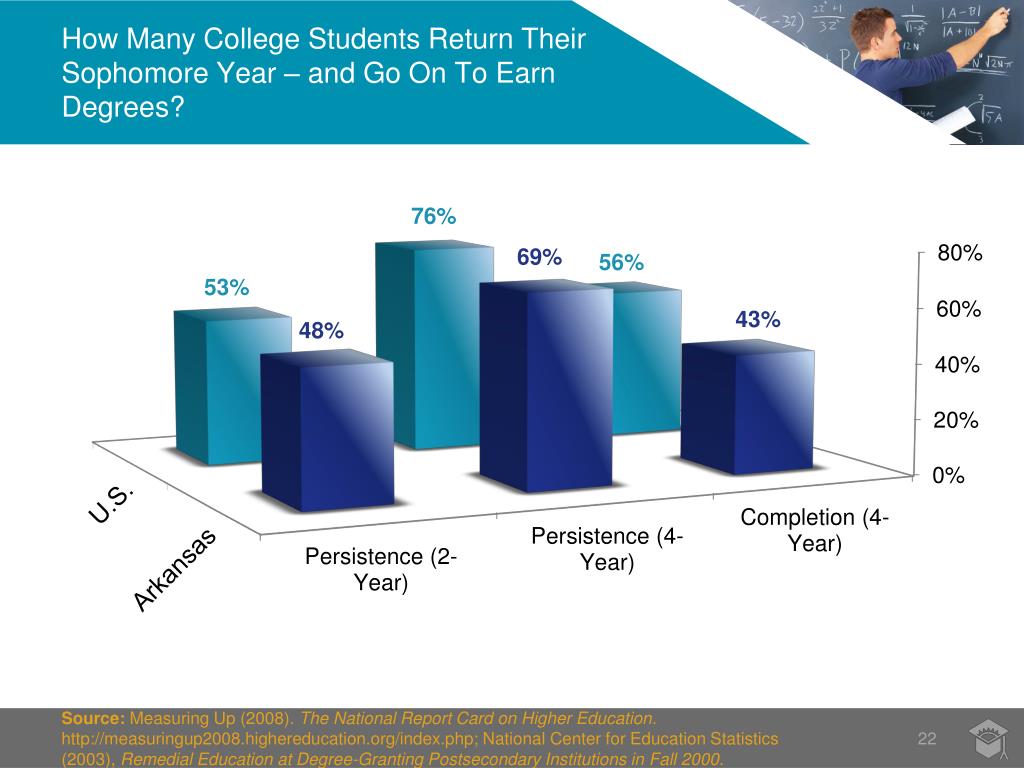 How Many College Students Return Their Sophomore Year – and Go On To Earn Degrees?

76%

69%

56%

53%

48%

43%

80%

60%

40%

20%

0%

U.S.

Arkansas

Persistence (2-Year)

Persistence (4-Year)

Completion (4-Year)

Source: Measuring Up (2008). The National Report Card on Higher Education. http://measuringup2008.highereducation.org/index.php; National Center for Education Statistics (2003), Remedial Education at Degree-Granting Postsecondary Institutions in Fall 2000.

22